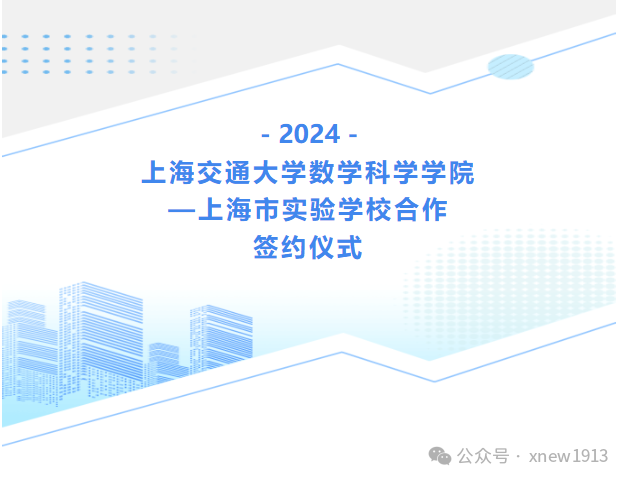 - 2024 -
上海交通大学数学科学学院
—上海市实验学校合作
签约仪式

公众号 · xnew1913